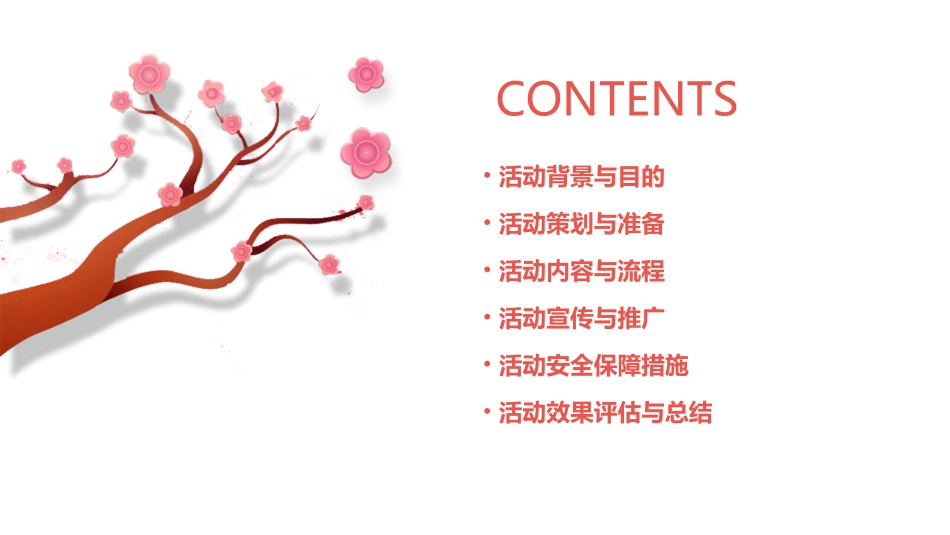 CONTENTS

• 活动背景与目的
• 活动策划与准备
• 活动内容与流程
• 活动宣传与推广
• 活动安全保障措施
• 活动效果评估与总结